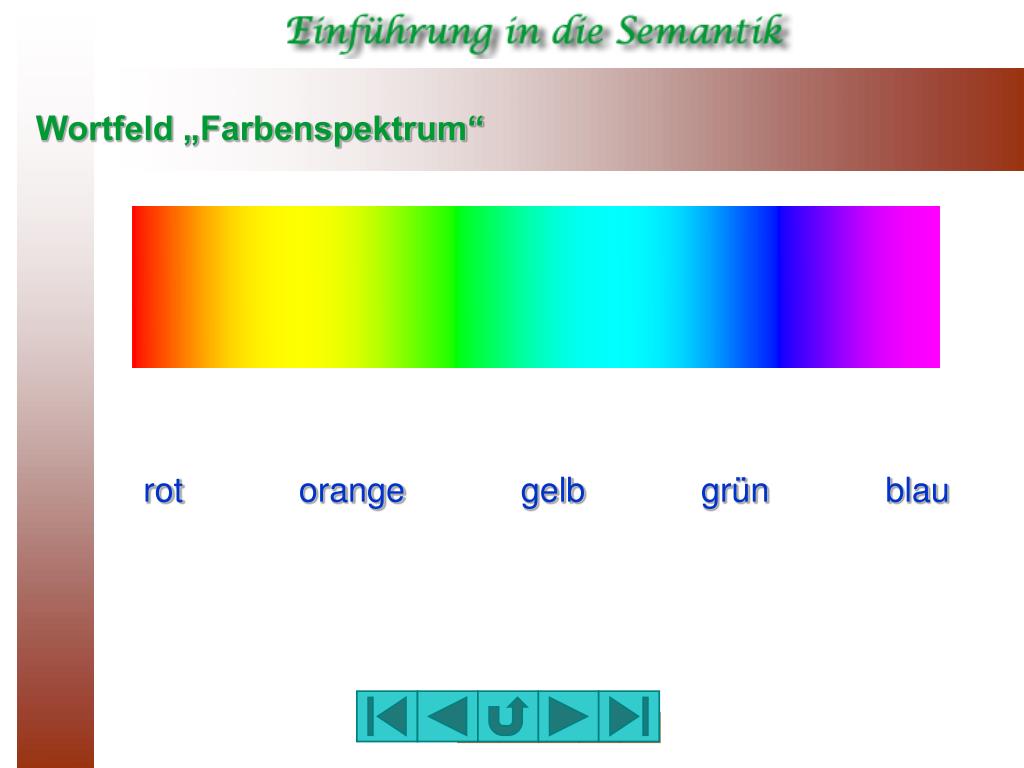 Einführung in die Semantik

Wortfeld „Farbenspektrum“

rot orange gelb grün blau